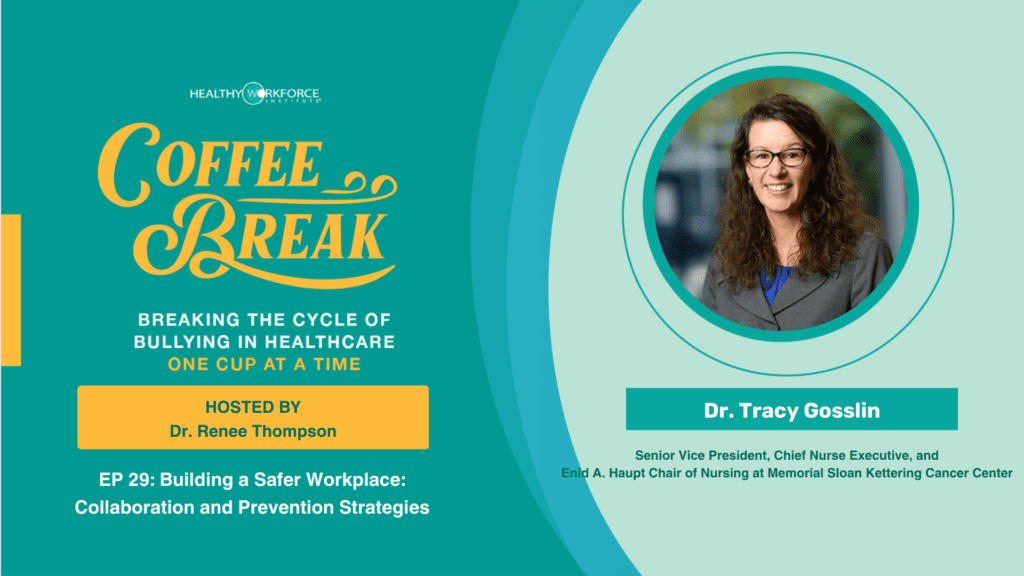 HEALTHY WORKFORCE INSTITUTE

COFFEE BREAK

BREAKING THE CYCLE OF BULLYING IN HEALTHCARE
ONE CUP AT A TIME

HOSTED BY
Dr. Renee Thompson

EP 29: Building a Safer Workplace: Collaboration and Prevention Strategies

Dr. Tracy Gosslin

Senior Vice President, Chief Nurse Executive, and Enid A. Haupt Chair of Nursing at Memorial Sloan Kettering Cancer Center